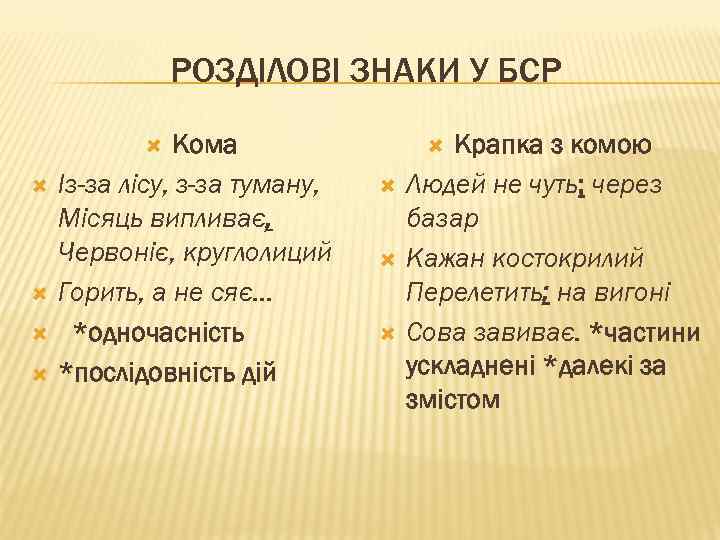 РОЗДІЛОВІ ЗНАКИ У БСР

Кома

Із-за лісу, з-за туману, Місяць випливає, Червоніє, круглолиций

Горить, а не сяє…

*одночасність

*послідовність дій

Крапка з комою

Людей не чуть; через базар

Кажан костокрилий Перелетить; на вигоні

Сова завиває. *частини ускладнені *далекі за змістом